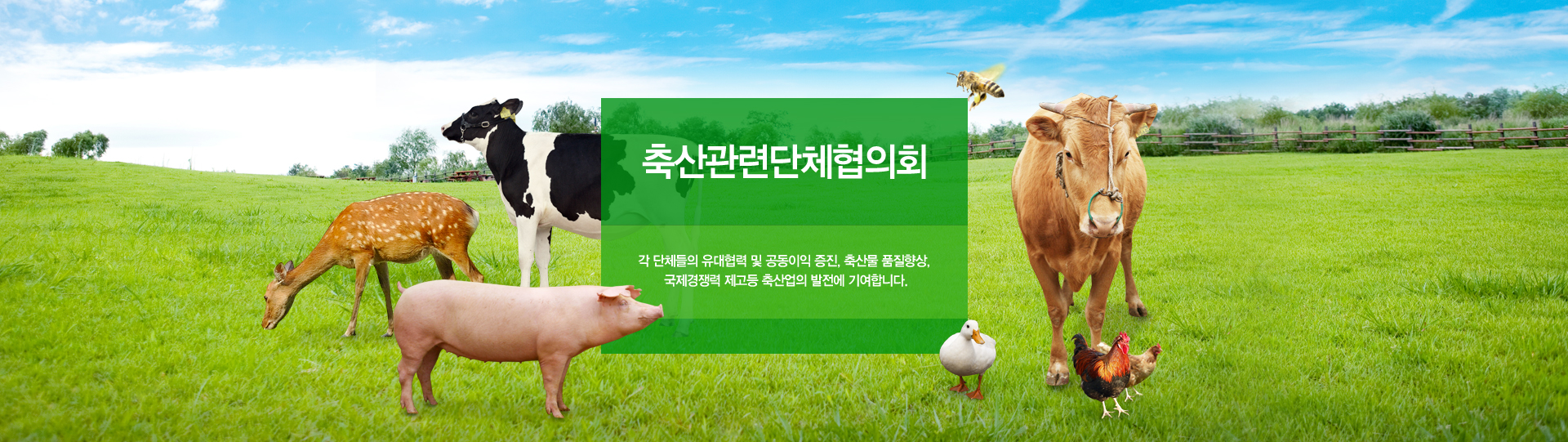 축산관련단체협의회

각 단체들의 유대협력 및 공동이익 증진, 축산물 품질향상, 국제경쟁력 제고등 축산업의 발전에 기여합니다.